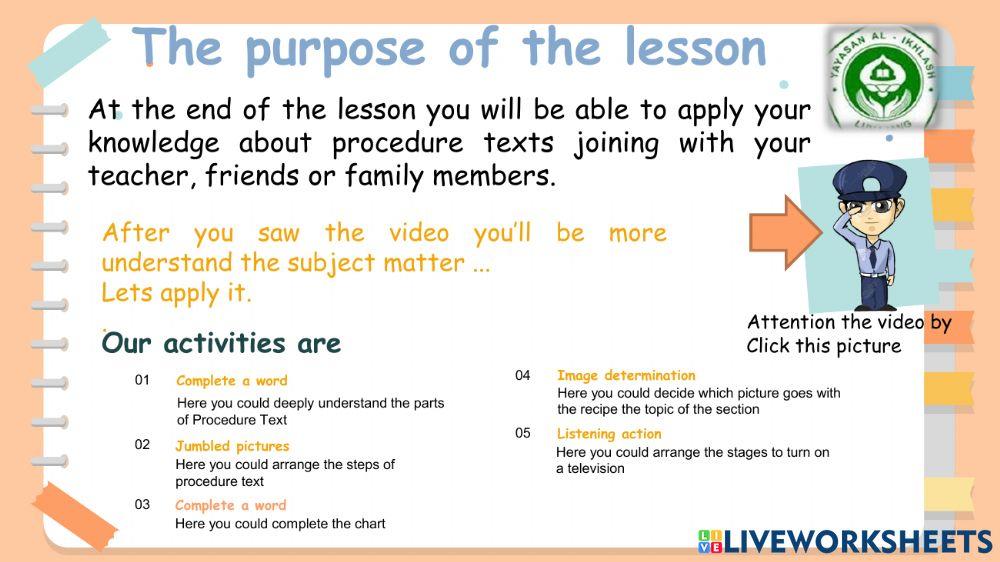 The purpose of the lesson

YAYASAN AL - IKHLASH

At the end of the lesson you will be able to apply your knowledge about procedure texts joining with your teacher, friends or family members.

After you saw the video you'll be more understand the subject matter ...
Lets apply it.

Attention the video by Click this picture

Our activities are

01 Complete a word
Here you could deeply understand the parts of Procedure Text

02 Jumbled pictures
Here you could arrange the steps of procedure text

03 Complete a word
Here you could complete the chart

04 Image determination
Here you could decide which picture goes with the recipe the topic of the section

05 Listening action
Here you could arrange the stages to turn on a television

LIVEWORKSHEETS